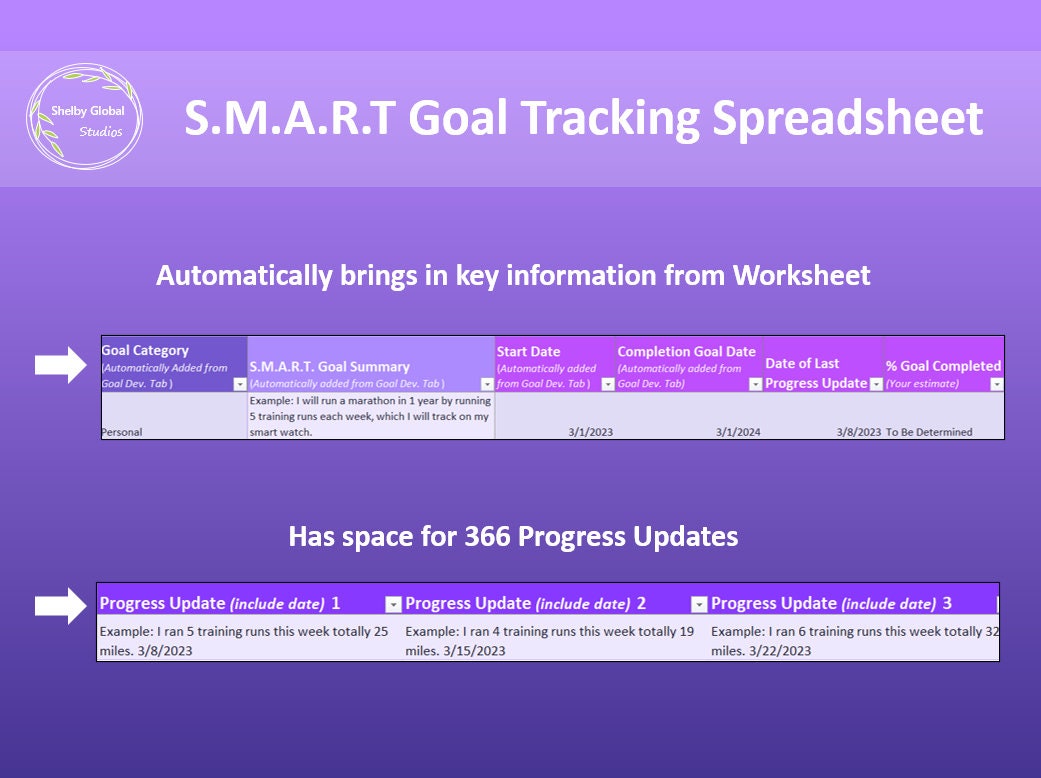 Shelby Global Studios

S.M.A.R.T Goal Tracking Spreadsheet

Automatically brings in key information from Worksheet

| Goal Category (Automatically Added from Goal Dev. Tab ) | S.M.A.R.T. Goal Summary (Automatically added from Goal Dev. Tab ) | Start Date (Automatically added from Goal Dev. Tab ) | Completion Goal Date (Automatically added from Goal Dev. Tab) | Date of Last Progress Update | % Goal Completed (Your estimate) |
|---|---|---|---|---|---|
| Personal | Example: I will run a marathon in 1 year by running 5 training runs each week, which I will track on my smart watch. | 3/1/2023 | 3/1/2024 | 3/8/2023 | To Be Determined |

Has space for 366 Progress Updates

| Progress Update (include date) 1 | Progress Update (include date) 2 | Progress Update (include date) 3 |
|---|---|---|
| Example: I ran 5 training runs this week totally 25 miles. 3/8/2023 | Example: I ran 4 training runs this week totally 19 miles. 3/15/2023 | Example: I ran 6 training runs this week totally 32 miles. 3/22/2023 |